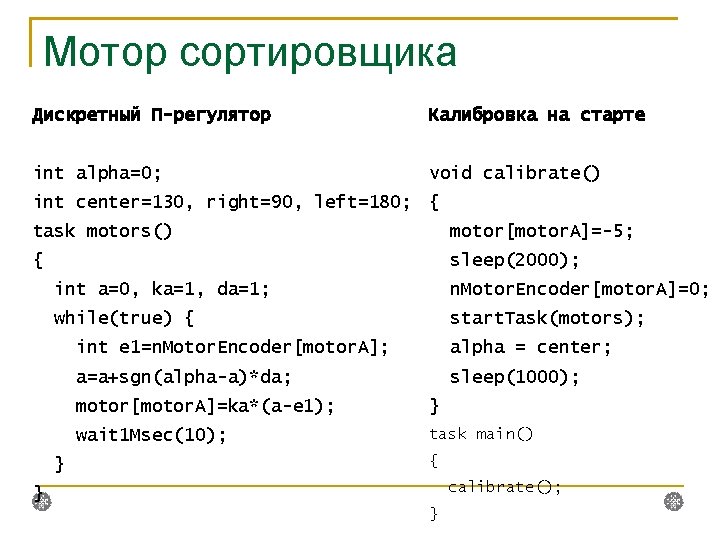 Мотор сортировщика

Дискретный П-регулятор

int alpha=0;
int center=130, right=90, left=180;
task motors()
{
  int a=0, ka=1, da=1;
  while(true) {
    int e1=nMotorEncoder[motorA];
    a=a+sgn(alpha-a)*da;
    motor[motorA]=ka*(a-e1);
    wait1Msec(10);
  }
}

Калибровка на старте

void calibrate()
{
  motor[motorA]=-5;
  sleep(2000);
  nMotorEncoder[motorA]=0;
  startTask(motors);
  alpha = center;
  sleep(1000);
}
task main()
{
  calibrate();
}